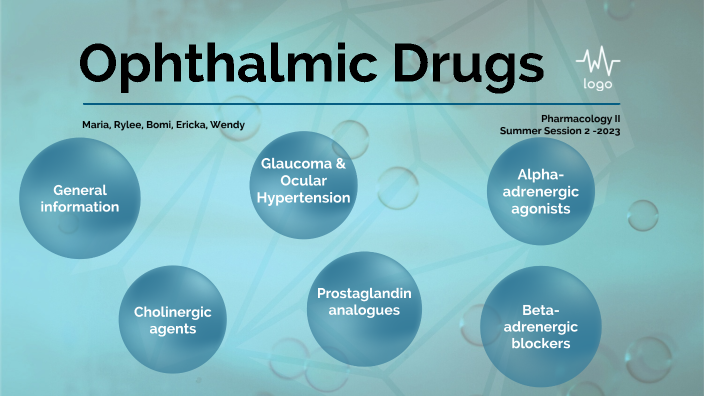 Ophthalmic Drugs

logo

Maria, Rylee, Bomi, Ericka, Wendy

Pharmacology II
Summer Session 2 -2023

General information

Glaucoma & Ocular Hypertension

Alpha-adrenergic agonists

Cholinergic agents

Prostaglandin analogues

Beta-adrenergic blockers